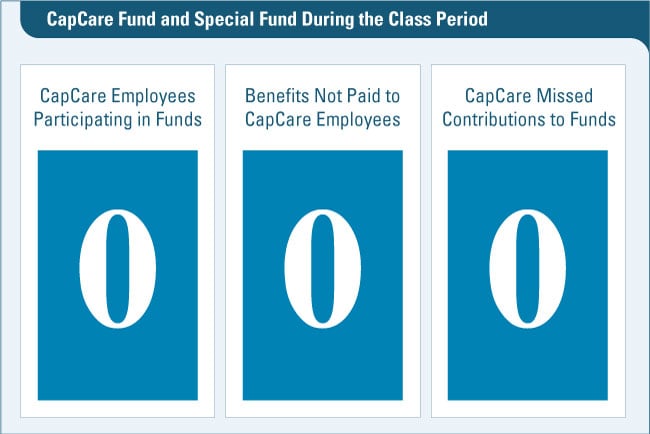 CapCare Fund and Special Fund During the Class Period

CapCare Employees Participating in Funds

0

Benefits Not Paid to CapCare Employees

0

CapCare Missed Contributions to Funds

0